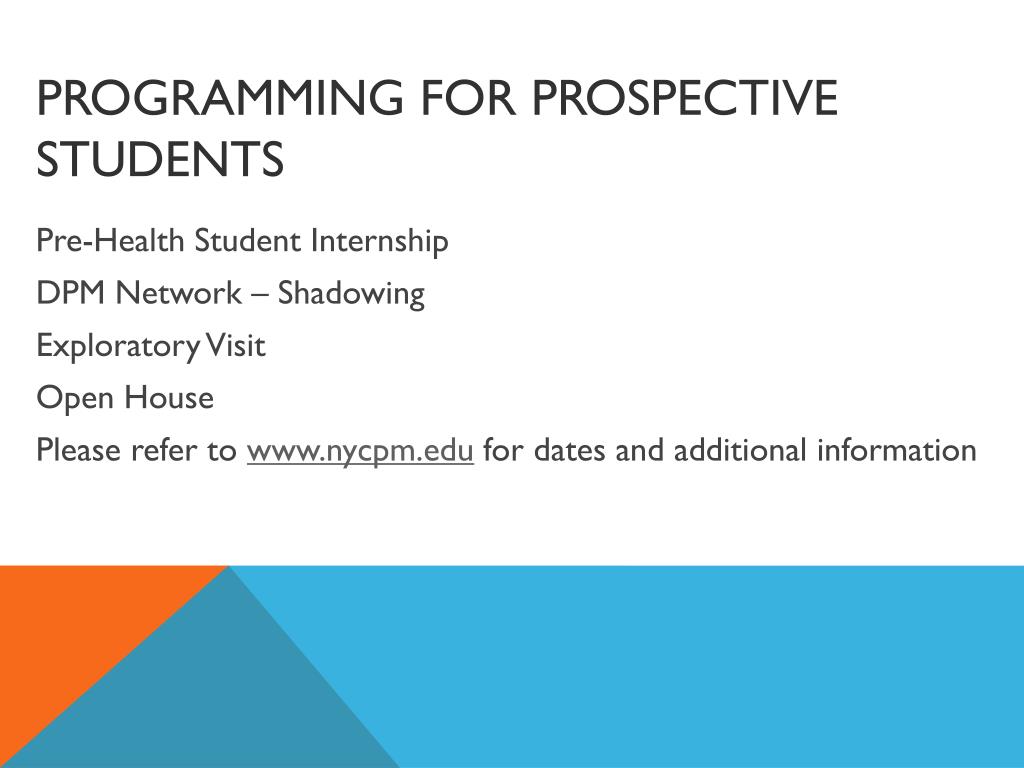 PROGRAMMING FOR PROSPECTIVE STUDENTS

Pre-Health Student Internship

DPM Network – Shadowing

Exploratory Visit

Open House

Please refer to www.nycpm.edu for dates and additional information